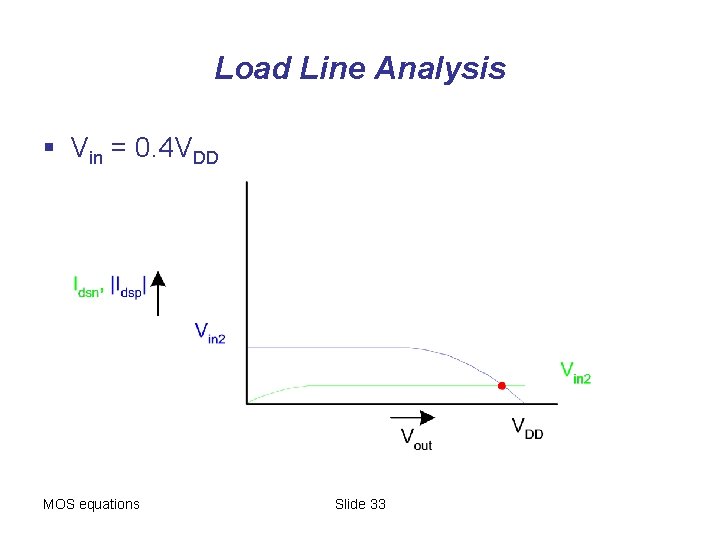 Load Line Analysis

▪ $V_{in} = 0.4V_{DD}$

$I_{dsn}$, $|I_{dsp}|$

$V_{in2}$

$V_{in2}$

$V_{out}$

$V_{DD}$

MOS equations

Slide 33